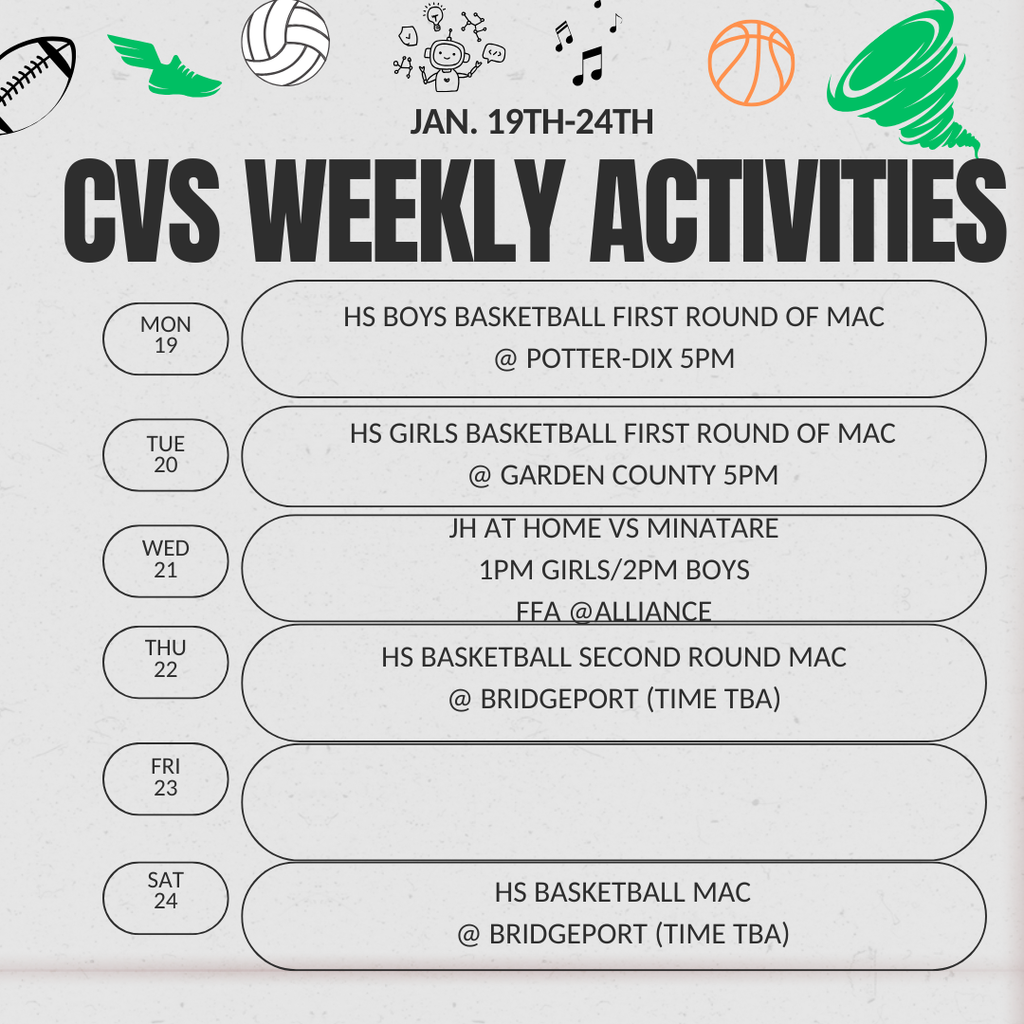 JAN. 19TH-24TH

CVS WEEKLY ACTIVITIES

MON 19

HS BOYS BASKETBALL FIRST ROUND OF MAC
@ POTTER-DIX 5PM

TUE 20

HS GIRLS BASKETBALL FIRST ROUND OF MAC
@ GARDEN COUNTY 5PM

WED 21

JH AT HOME VS MINATARE
1PM GIRLS/2PM BOYS
FFA @ALLIANCE

THU 22

HS BASKETBALL SECOND ROUND MAC
@ BRIDGEPORT (TIME TBA)

FRI 23

SAT 24

HS BASKETBALL MAC
@ BRIDGEPORT (TIME TBA)